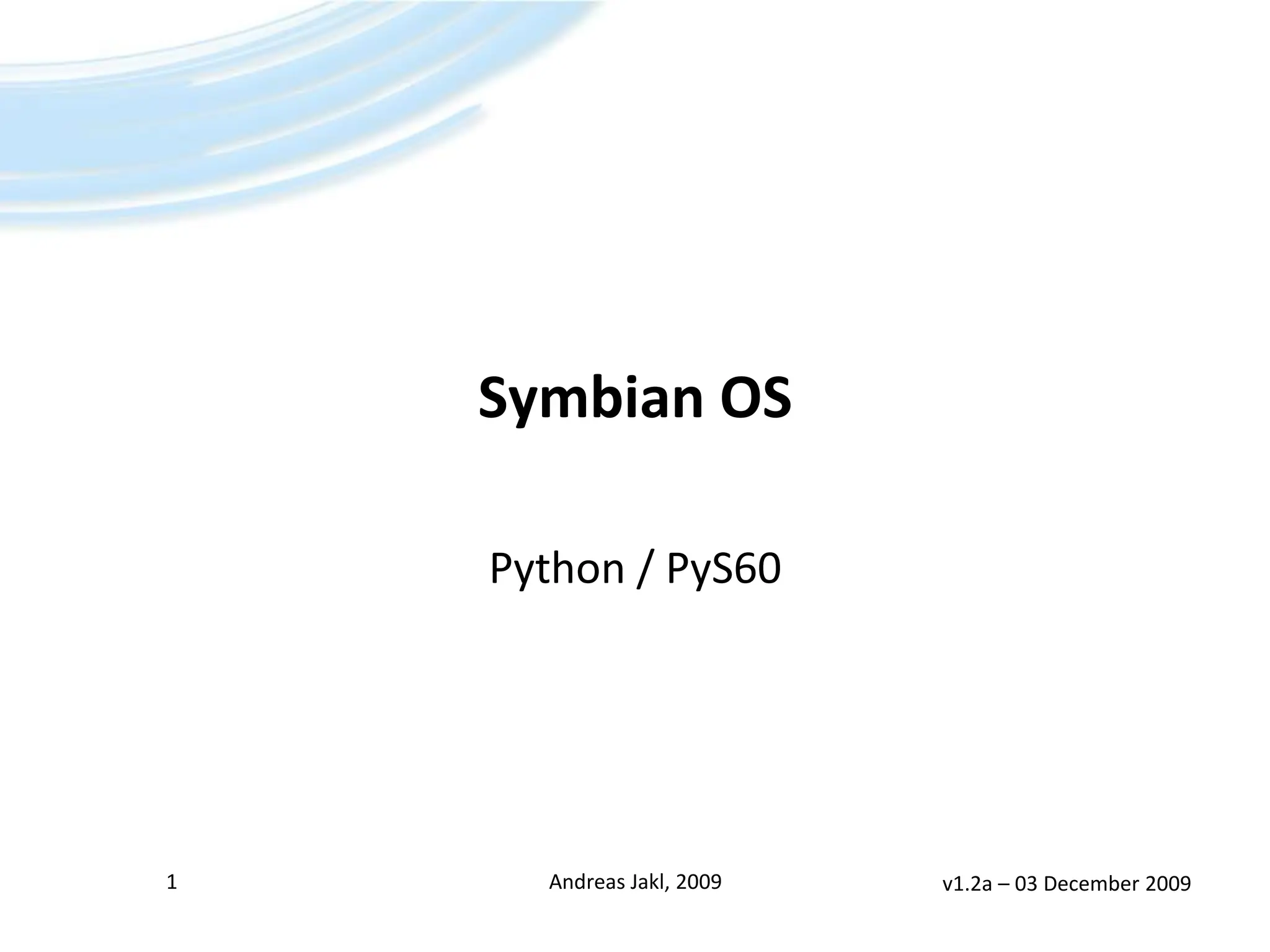 Symbian OS

Python / PyS60

1

Andreas Jakl, 2009

v1.2a – 03 December 2009